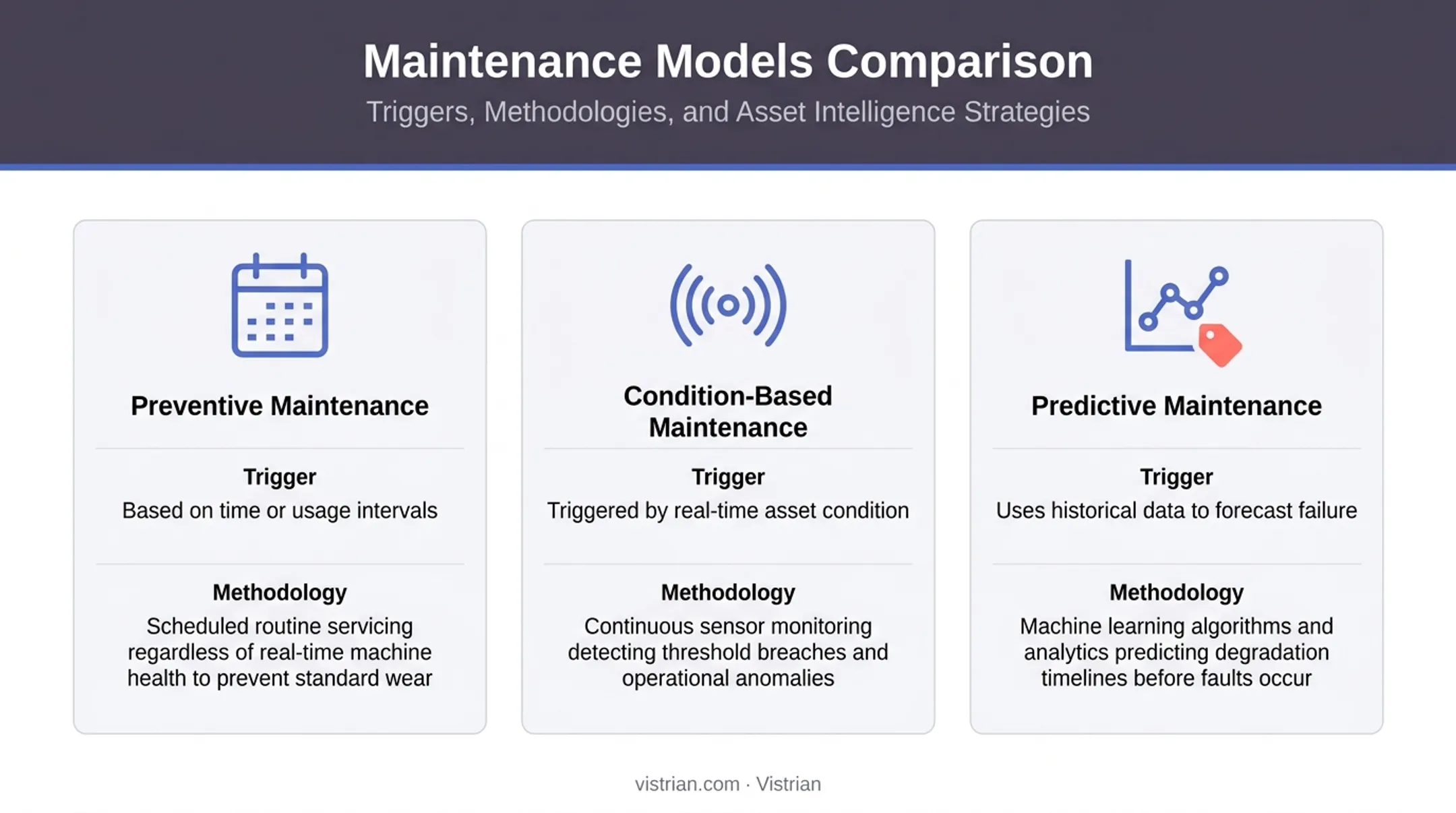 Maintenance Models Comparison

Triggers, Methodologies, and Asset Intelligence Strategies

Preventive Maintenance

Trigger

Based on time or usage intervals

Methodology

Scheduled routine servicing regardless of real-time machine health to prevent standard wear

Condition-Based Maintenance

Trigger

Triggered by real-time asset condition

Methodology

Continuous sensor monitoring detecting threshold breaches and operational anomalies

Predictive Maintenance

Trigger

Uses historical data to forecast failure

Methodology

Machine learning algorithms and analytics predicting degradation timelines before faults occur

vistrian.com · Vistrian